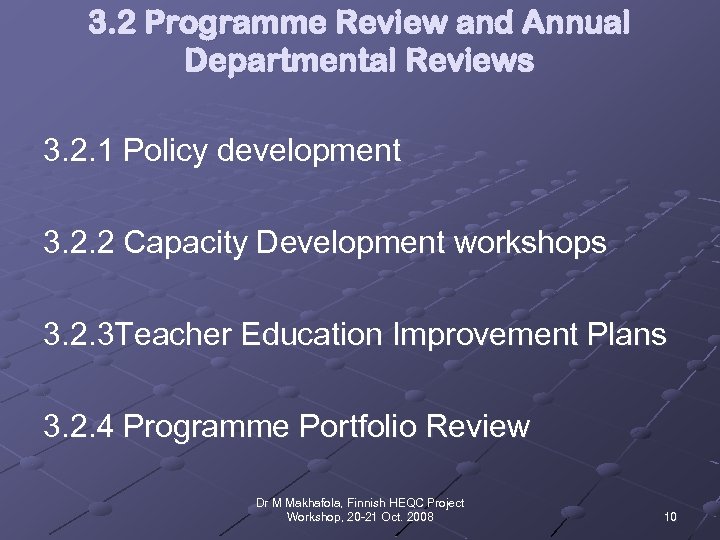 3.2 Programme Review and Annual Departmental Reviews

3.2.1 Policy development

3.2.2 Capacity Development workshops

3.2.3Teacher Education Improvement Plans

3.2.4 Programme Portfolio Review

Dr M Makhafola, Finnish HEQC Project Workshop, 20-21 Oct. 2008

10